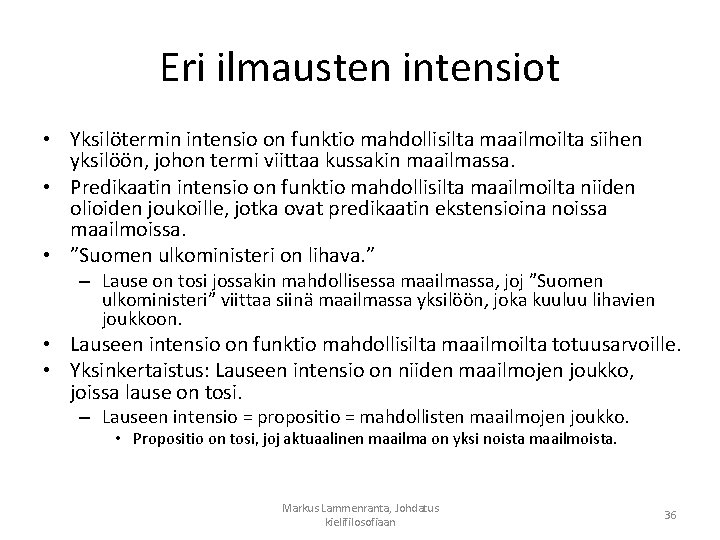 Eri ilmausten intensiot

• Yksilötermin intensio on funktio mahdollisilta maailmoilta siihen yksilöön, johon termi viittaa kussakin maailmassa.
• Predikaatin intensio on funktio mahdollisilta maailmoilta niiden olioiden joukoille, jotka ovat predikaatin ekstensioina noissa maailmoissa.
• ”Suomen ulkoministeri on lihava.”
– Lause on tosi jossakin mahdollisessa maailmassa, joj ”Suomen ulkoministeri” viittaa siinä maailmassa yksilöön, joka kuuluu lihavien joukkoon.
• Lauseen intensio on funktio mahdollisilta maailmoilta totuusarvoille.
• Yksinkertaistus: Lauseen intensio on niiden maailmojen joukko, joissa lause on tosi.
– Lauseen intensio = propositio = mahdollisten maailmojen joukko.
• Propositio on tosi, joj aktuaalinen maailma on yksi noista maailmoista.

Markus Lammenranta, Johdatus kielifilosofiaan

36